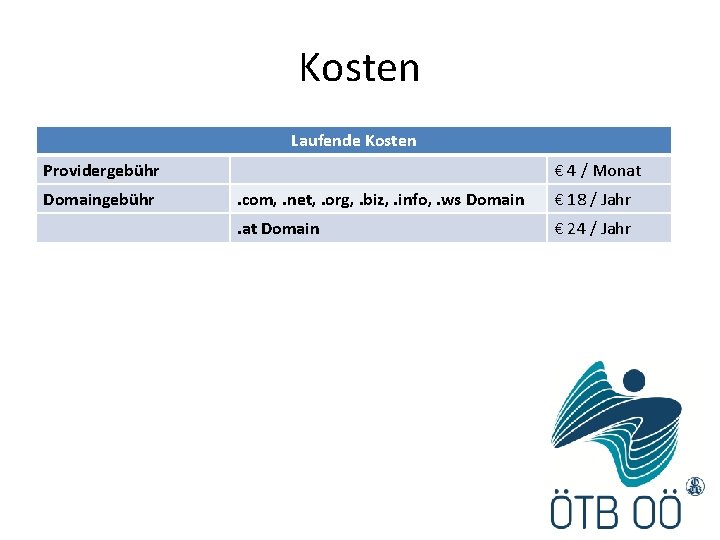 Kosten

| Laufende Kosten | | |
|---|---|---|
| Providergebühr | | € 4 / Monat |
| Domaingebühr | .com, .net, .org, .biz, .info, .ws Domain | € 18 / Jahr |
| | .at Domain | € 24 / Jahr |

ÖTB OÖ